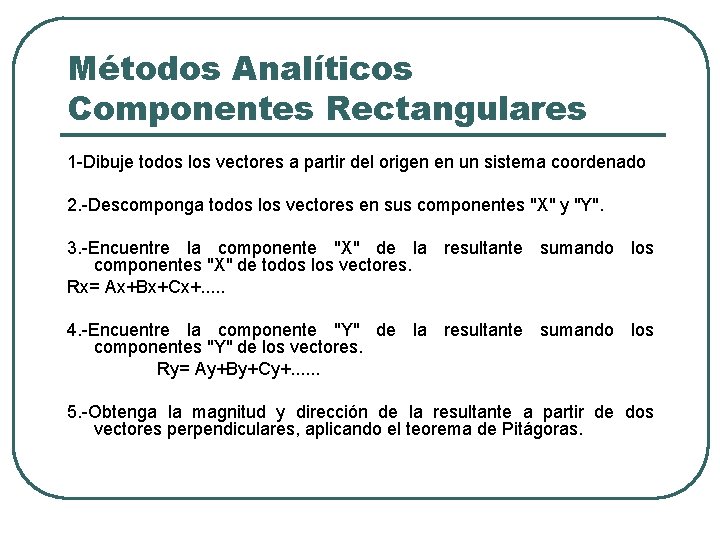 Métodos Analíticos
Componentes Rectangulares

1-Dibuje todos los vectores a partir del origen en un sistema coordenado

2.-Descomponga todos los vectores en sus componentes "X" y "Y".

3.-Encuentre la componente "X" de la resultante sumando los componentes "X" de todos los vectores.

Rx= Ax+Bx+Cx+.....

4.-Encuentre la componente "Y" de la resultante sumando los componentes "Y" de los vectores.

Ry= Ay+By+Cy+......

5.-Obtenga la magnitud y dirección de la resultante a partir de dos vectores perpendiculares, aplicando el teorema de Pitágoras.